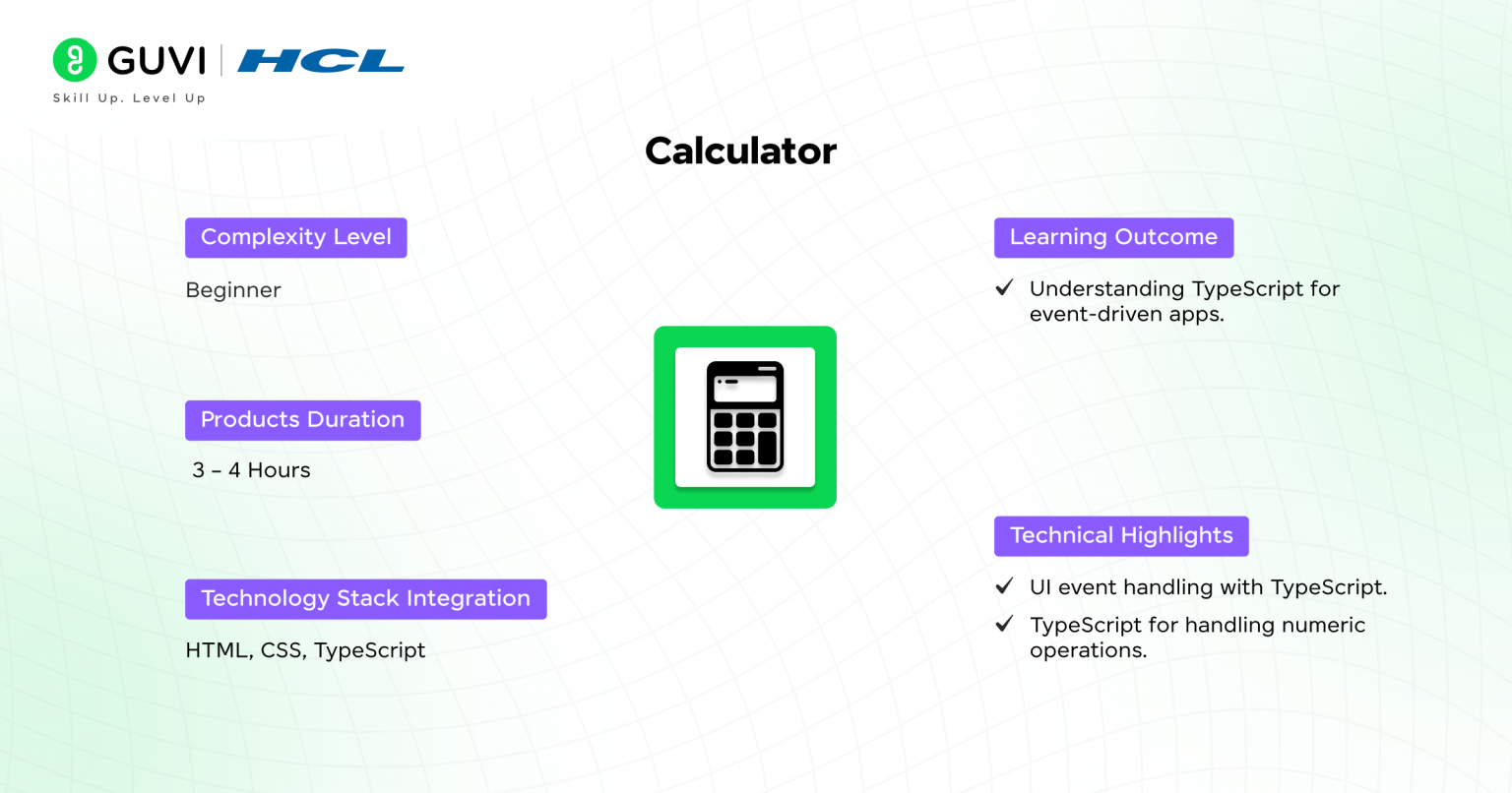 GUVI | HCL
Skill Up. Level Up

Calculator

Complexity Level

Beginner

Products Duration

3 – 4 Hours

Technology Stack Integration

HTML, CSS, TypeScript

Learning Outcome

✓ Understanding TypeScript for event-driven apps.

Technical Highlights

✓ UI event handling with TypeScript.

✓ TypeScript for handling numeric operations.